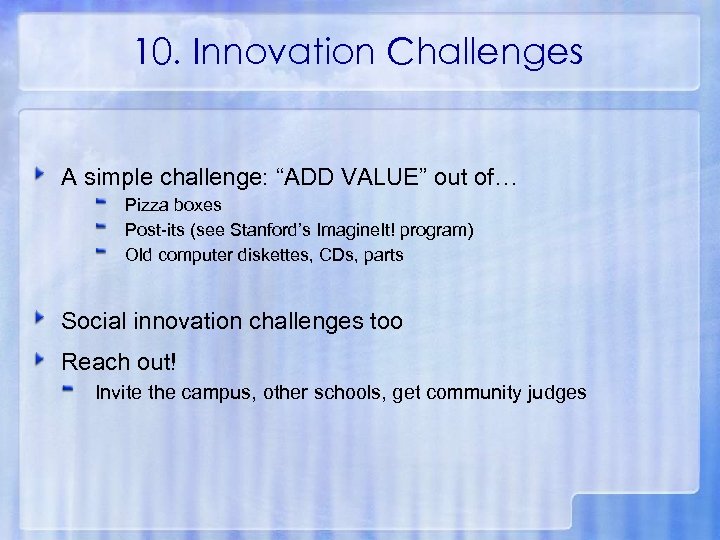 10. Innovation Challenges

A simple challenge: “ADD VALUE” out of…

Pizza boxes

Post-its (see Stanford’s ImagineIt! program)

Old computer diskettes, CDs, parts

Social innovation challenges too

Reach out!

Invite the campus, other schools, get community judges